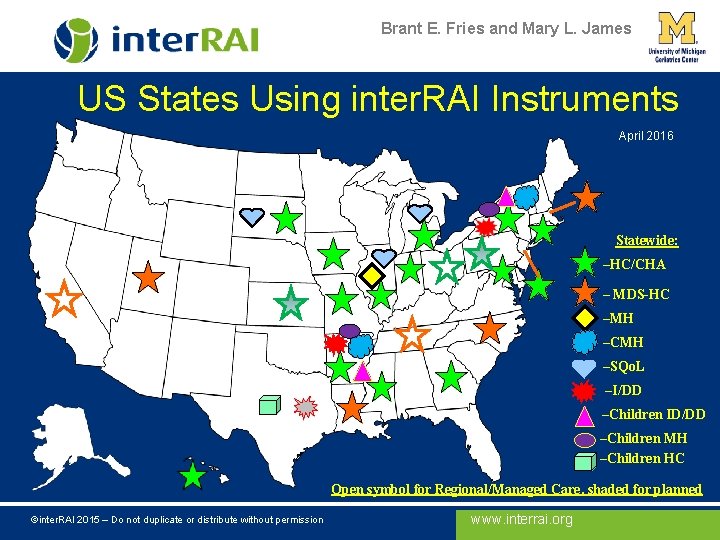 interRAI

Brant E. Fries and Mary L. James

M
University of Michigan Geriatrics Center

US States Using interRAI Instruments

April 2016

Statewide:
–HC/CHA
– MDS-HC
–MH
–CMH
–SQoL
–I/DD
–Children ID/DD
–Children MH
–Children HC

Open symbol for Regional/Managed Care, shaded for planned

©interRAI 2015 – Do not duplicate or distribute without permission

www.interrai.org